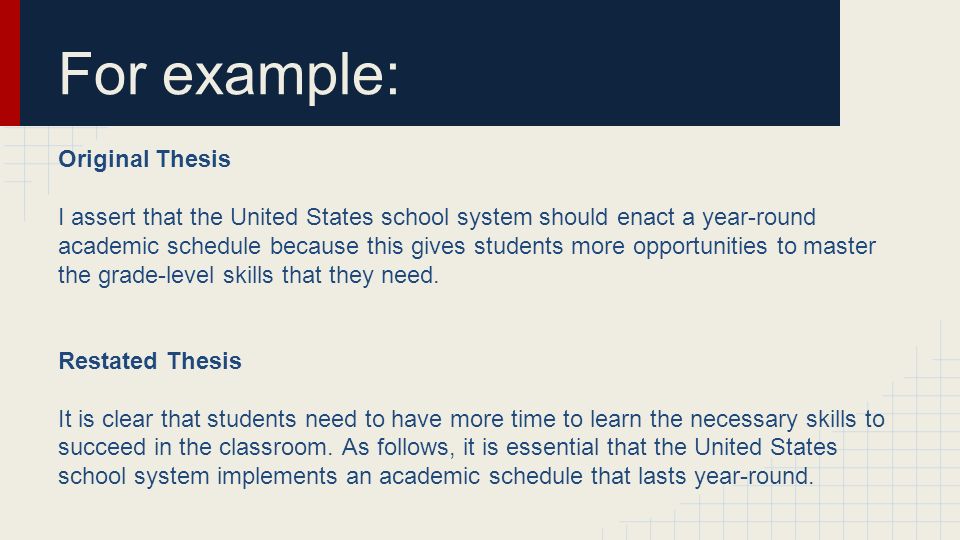 For example:

Original Thesis

I assert that the United States school system should enact a year-round academic schedule because this gives students more opportunities to master the grade-level skills that they need.

Restated Thesis

It is clear that students need to have more time to learn the necessary skills to succeed in the classroom. As follows, it is essential that the United States school system implements an academic schedule that lasts year-round.